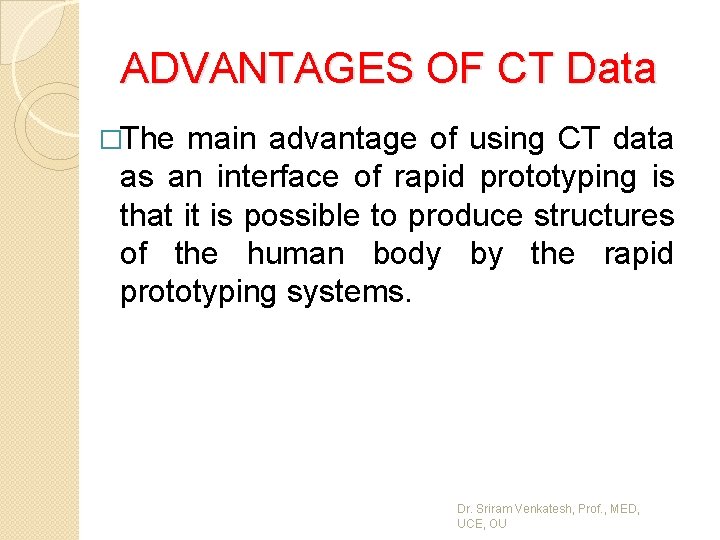 ADVANTAGES OF CT Data

□The main advantage of using CT data as an interface of rapid prototyping is that it is possible to produce structures of the human body by the rapid prototyping systems.

Dr. Sriram Venkatesh, Prof., MED, UCE, OU